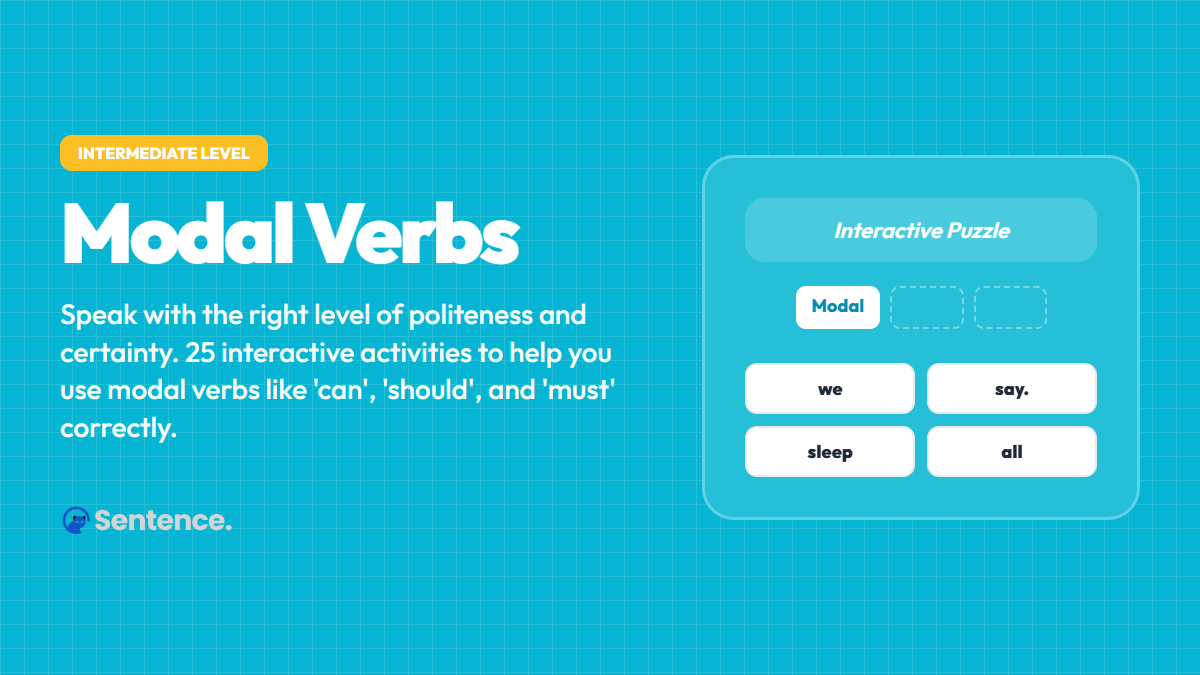 INTERMEDIATE LEVEL

Modal Verbs

Speak with the right level of politeness and certainty. 25 interactive activities to help you use modal verbs like 'can', 'should', and 'must' correctly.

Sentence.

Interactive Puzzle

Modal

we
say.
sleep
all